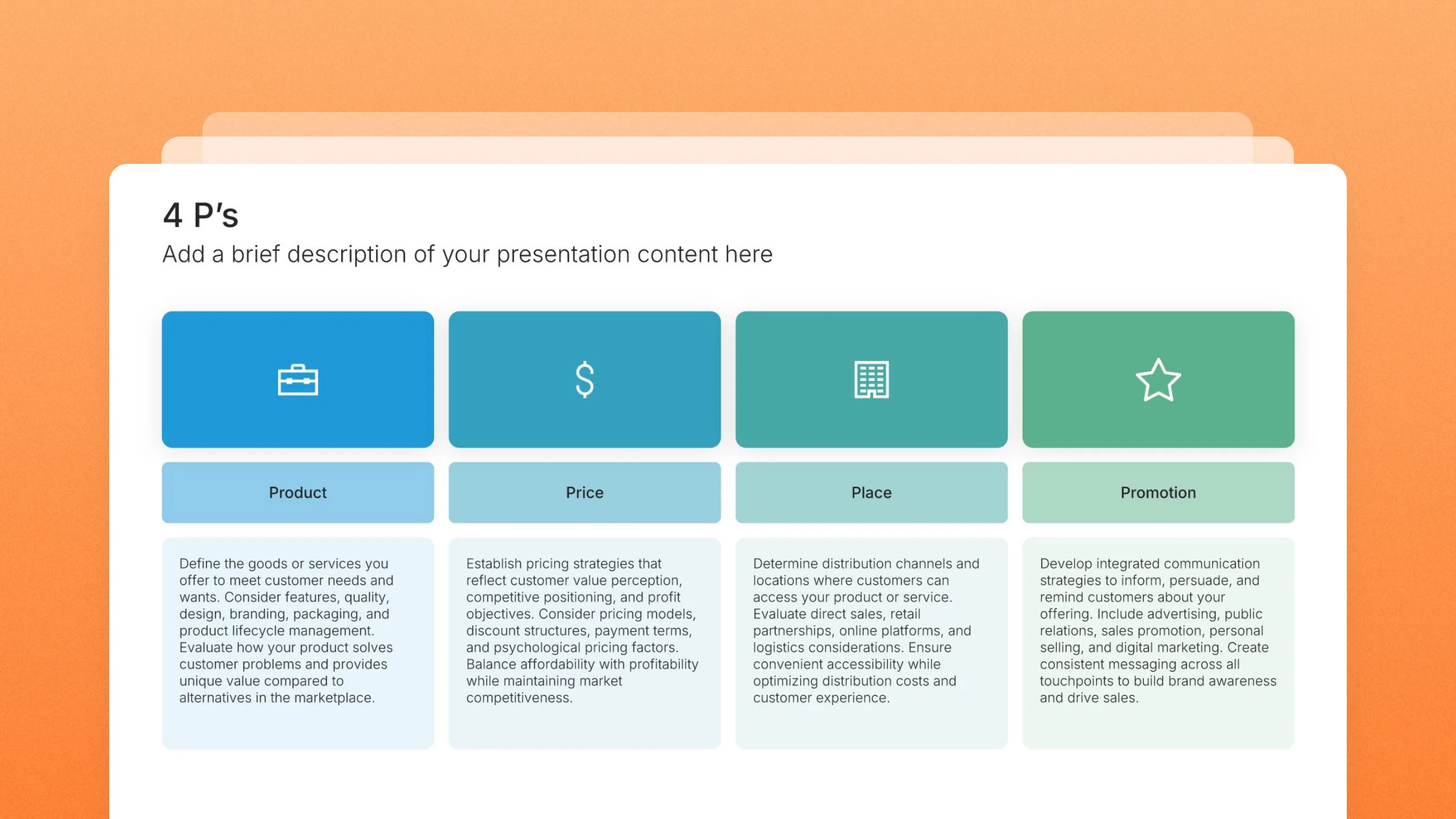 4 P's

Add a brief description of your presentation content here

Product

Define the goods or services you offer to meet customer needs and wants. Consider features, quality, design, branding, packaging, and product lifecycle management. Evaluate how your product solves customer problems and provides unique value compared to alternatives in the marketplace.

Price

Establish pricing strategies that reflect customer value perception, competitive positioning, and profit objectives. Consider pricing models, discount structures, payment terms, and psychological pricing factors. Balance affordability with profitability while maintaining market competitiveness.

Place

Determine distribution channels and locations where customers can access your product or service. Evaluate direct sales, retail partnerships, online platforms, and logistics considerations. Ensure convenient accessibility while optimizing distribution costs and customer experience.

Promotion

Develop integrated communication strategies to inform, persuade, and remind customers about your offering. Include advertising, public relations, sales promotion, personal selling, and digital marketing. Create consistent messaging across all touchpoints to build brand awareness and drive sales.